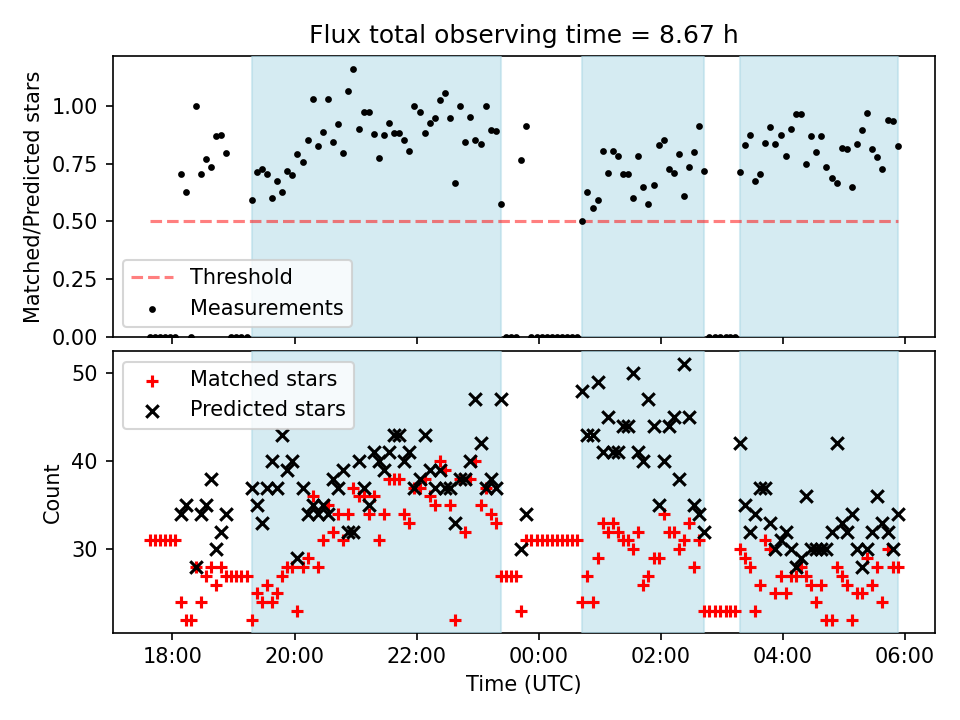 Flux total observing time = 8.67 h

Matched/Predicted stars

1.00
0.75
0.50
0.25
0.00

Threshold
Measurements

Matched stars
Predicted stars

Count

50
40
30

18:00
20:00
22:00
00:00
02:00
04:00
06:00

Time (UTC)